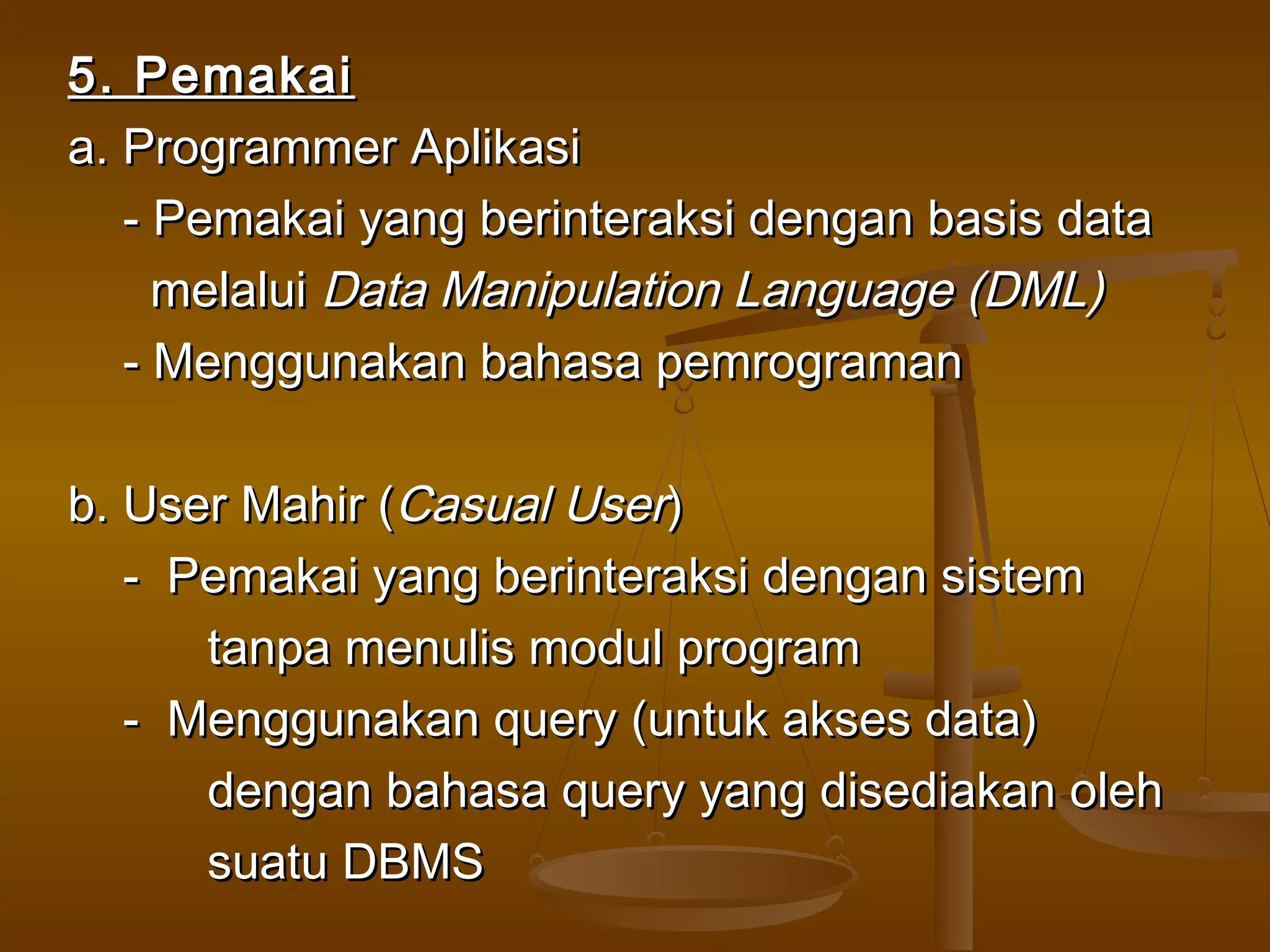 5. Pemakai

a. Programmer Aplikasi

- Pemakai yang berinteraksi dengan basis data melalui Data Manipulation Language (DML)

- Menggunakan bahasa pemrograman

b. User Mahir (Casual User)

- Pemakai yang berinteraksi dengan sistem tanpa menulis modul program

- Menggunakan query (untuk akses data) dengan bahasa query yang disediakan oleh suatu DBMS